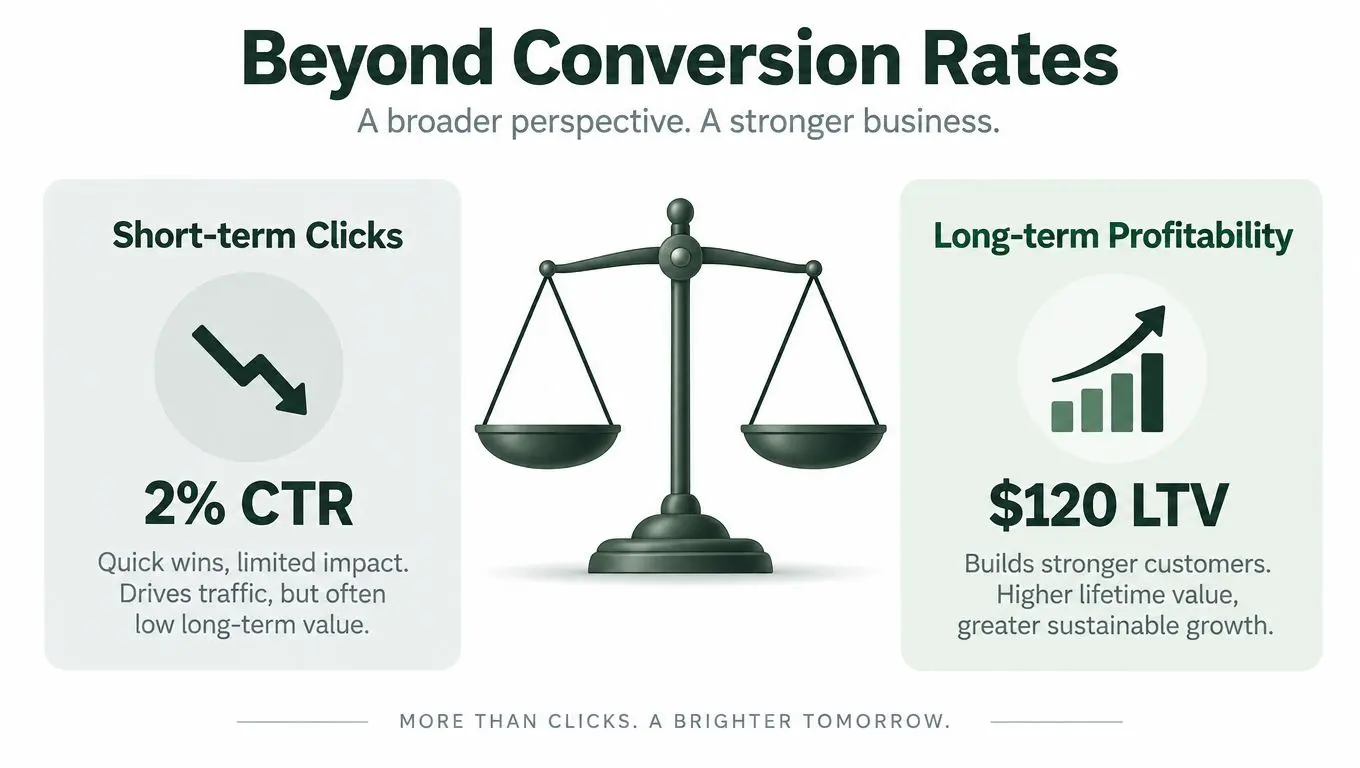 Beyond Conversion Rates

A broader perspective. A stronger business.

Short-term Clicks

2% CTR

Quick wins, limited impact. Drives traffic, but often low long-term value.

Long-term Profitability

$120 LTV

Builds stronger customers. Higher lifetime value, greater sustainable growth.

MORE THAN CLICKS. A BRIGHTER TOMORROW.